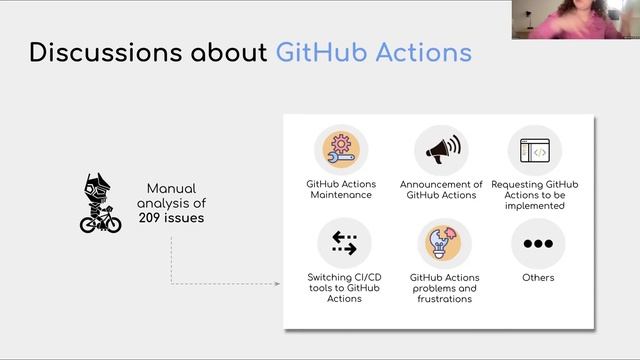 Discussions about GitHub Actions

Manual analysis of 209 issues

GitHub Actions Maintenance

Announcement of GitHub Actions

Requesting GitHub Actions to be implemented

Switching CI/CD tools to GitHub Actions

GitHub Actions problems and frustrations

Others